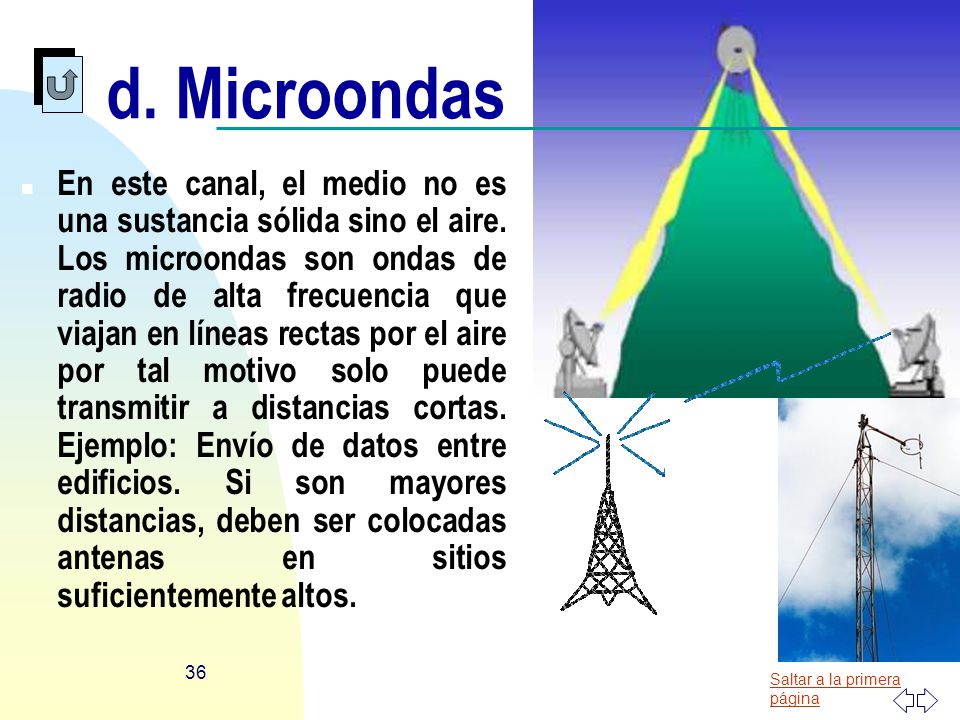 d. Microondas

En este canal, el medio no es una sustancia sólida sino el aire. Los microondas son ondas de radio de alta frecuencia que viajan en líneas rectas por el aire por tal motivo solo puede transmitir a distancias cortas. Ejemplo: Envío de datos entre edificios. Si son mayores distancias, deben ser colocadas antenas en sitios suficientemente altos.

36

Saltar a la primera página